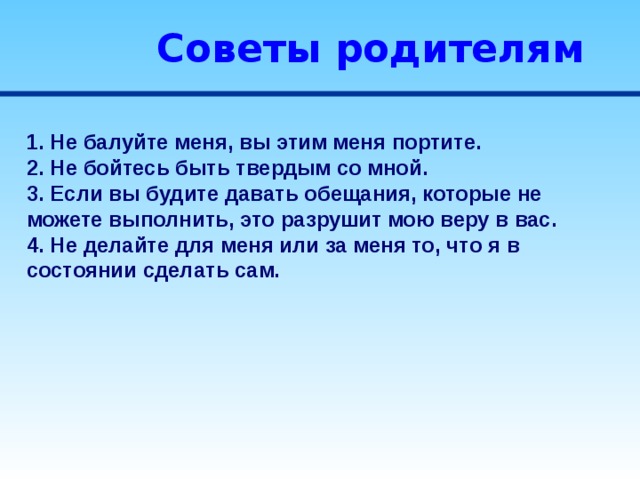 Советы родителям

1. Не балуйте меня, вы этим меня портите.
2. Не бойтесь быть твердым со мной.
3. Если вы будите давать обещания, которые не можете выполнить, это разрушит мою веру в вас.
4. Не делайте для меня или за меня то, что я в состоянии сделать сам.